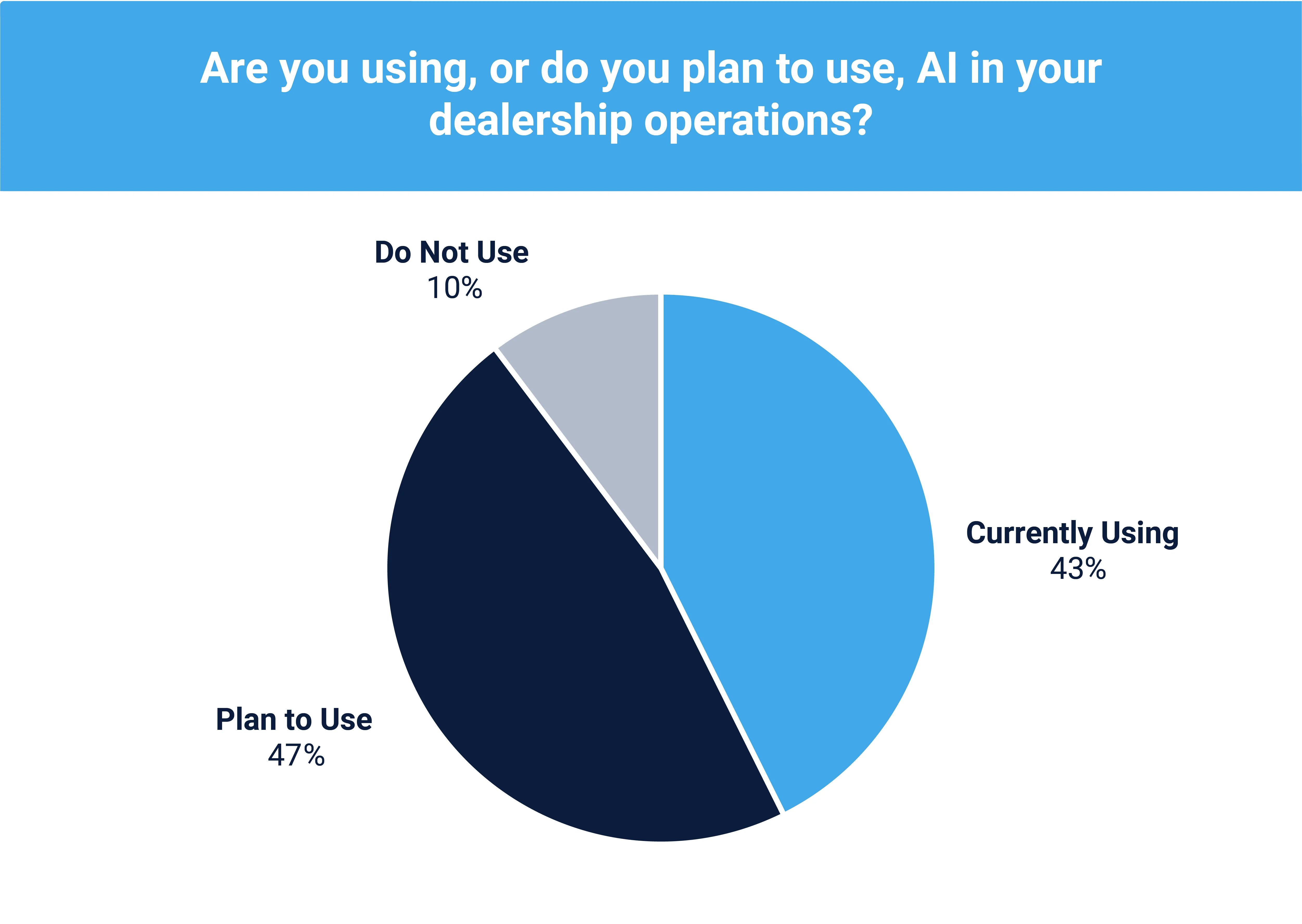 Are you using, or do you plan to use, AI in your dealership operations?

Do Not Use
10%

Currently Using
43%

Plan to Use
47%